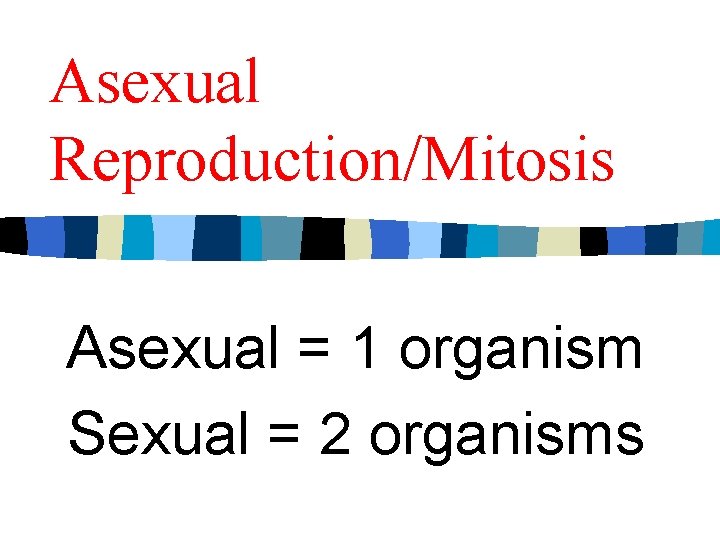 Asexual Reproduction/Mitosis

Asexual = 1 organism
Sexual = 2 organisms